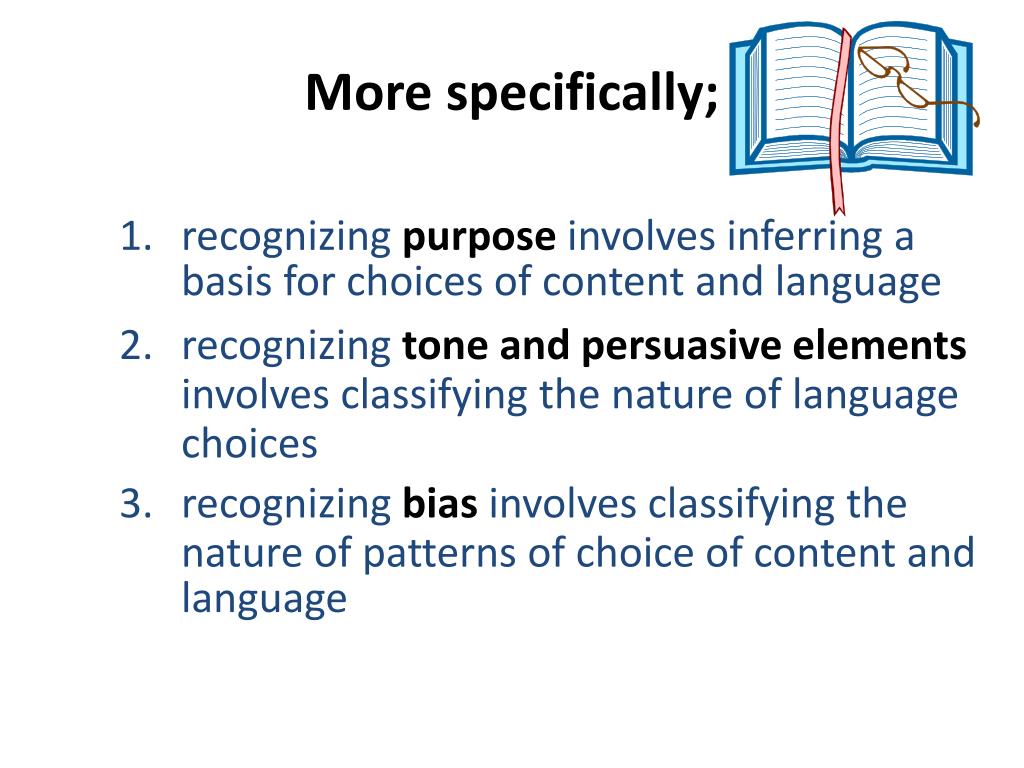 More specifically;

1. recognizing purpose involves inferring a basis for choices of content and language
2. recognizing tone and persuasive elements involves classifying the nature of language choices
3. recognizing bias involves classifying the nature of patterns of choice of content and language